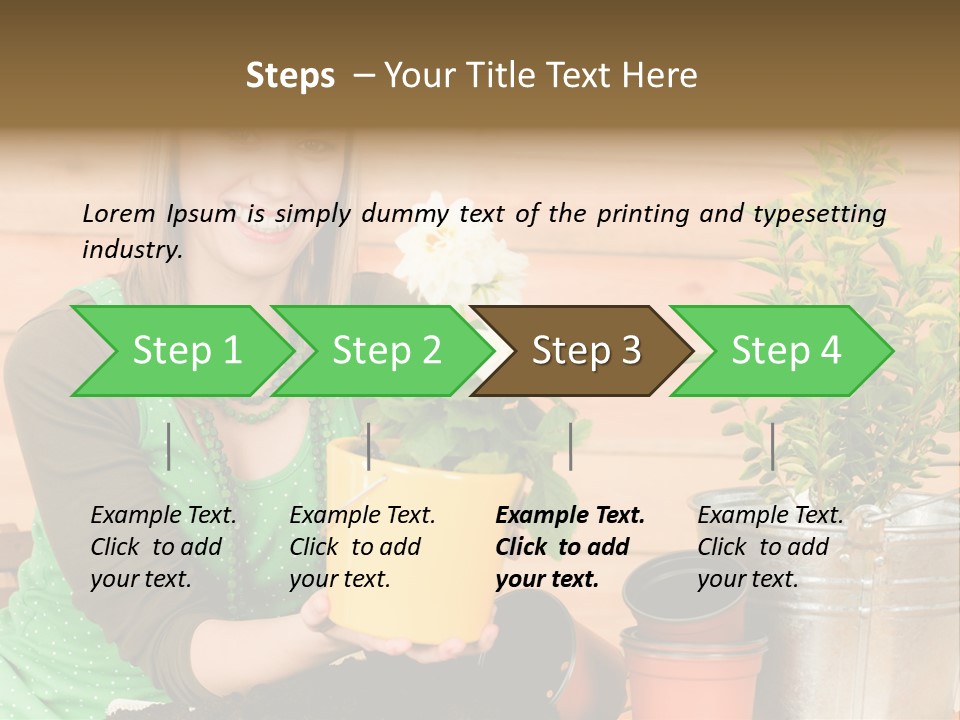 Steps – Your Title Text Here

Lorem Ipsum is simply dummy text of the printing and typesetting industry.

Step 1

Step 2

Step 3

Step 4

Example Text. Click to add your text.

Example Text. Click to add your text.

Example Text. Click to add your text.

Example Text. Click to add your text.